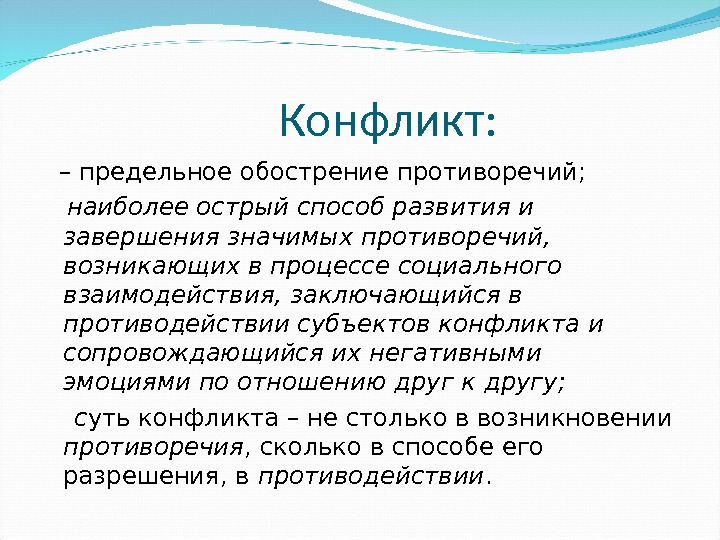 Конфликт:

– предельное обострение противоречий;

наиболее острый способ развития и завершения значимых противоречий, возникающих в процессе социального взаимодействия, заключающийся в противодействии субъектов конфликта и сопровождающийся их негативными эмоциями по отношению друг к другу;

суть конфликта – не столько в возникновении противоречия, сколько в способе его разрешения, в противодействии.